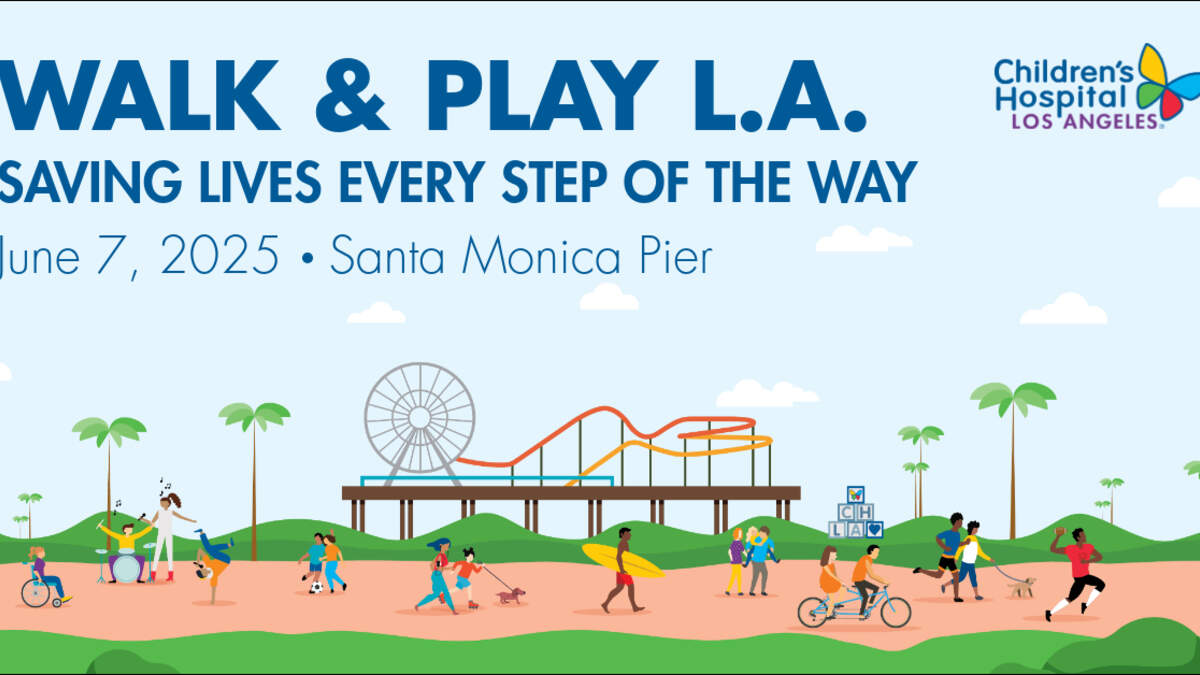 WALK & PLAY L.A.
SAVING LIVES EVERY STEP OF THE WAY
June 7, 2025 • Santa Monica Pier

Children's Hospital LOS ANGELES®

C H L A